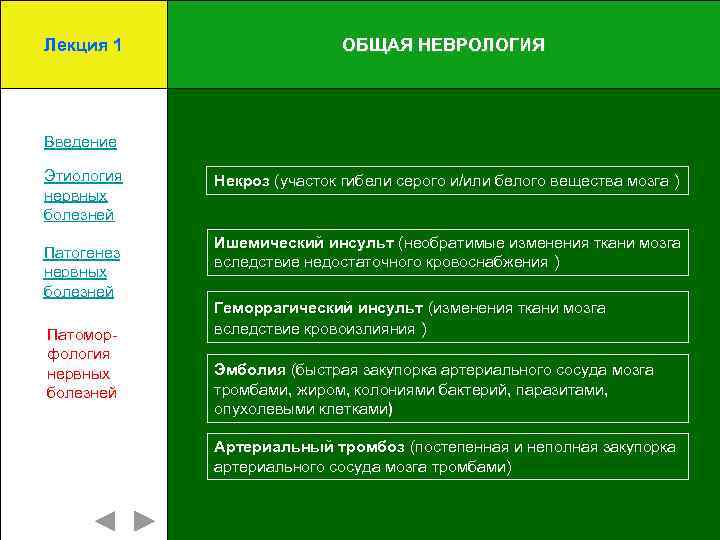 Лекция 1

ОБЩАЯ НЕВРОЛОГИЯ

Введение

Этиология нервных болезней

Патогенез нервных болезней

Патоморфология нервных болезней

Некроз (участок гибели серого и/или белого вещества мозга )

Ишемический инсульт (необратимые изменения ткани мозга вследствие недостаточного кровоснабжения )

Геморрагический инсульт (изменения ткани мозга вследствие кровоизлияния )

Эмболия (быстрая закупорка артериального сосуда мозга тромбами, жиром, колониями бактерий, паразитами, опухолевыми клетками)

Артериальный тромбоз (постепенная и неполная закупорка артериального сосуда мозга тромбами)